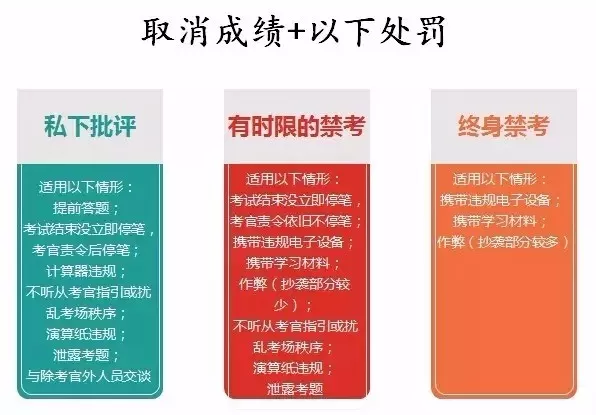 取消成绩+以下处罚

私下批评

适用以下情形：
提前答题；
考试结束没立即停笔，
考官责令后停笔；
计算器违规；
不听从考官指引或扰乱考场秩序；
演算纸违规；
泄露考题；
与除考官外人员交谈

有时限的禁考

适用以下情形：
考试结束没立即停笔，
考官责令依旧不停笔；
携带违规电子设备；
携带学习材料；
作弊（抄袭部分较少）；
不听从考官指引或扰乱考场秩序；
演算纸违规；
泄露考题

终身禁考

适用以下情形：
携带违规电子设备；
携带学习材料；
作弊（抄袭部分较多）